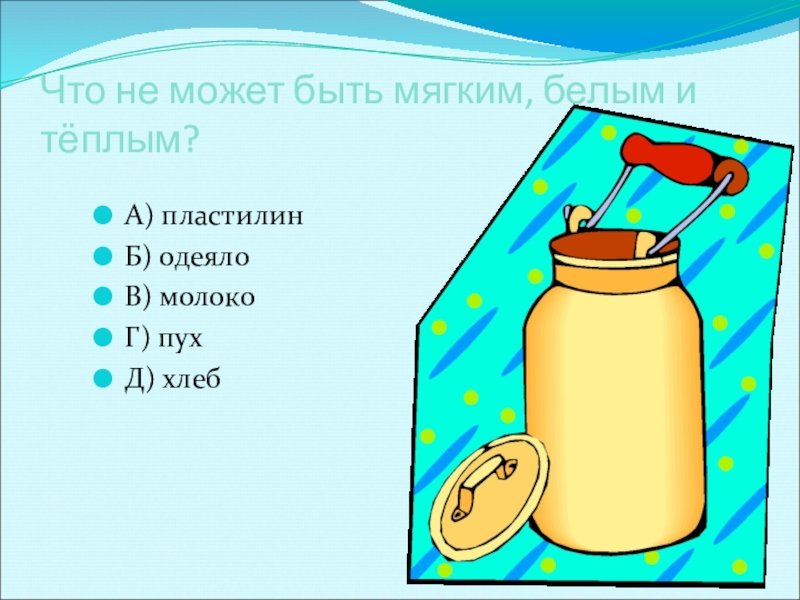 Что не может быть мягким, белым и тёплым?

А) пластилин
Б) одеяло
В) молоко
Г) пух
Д) хлеб